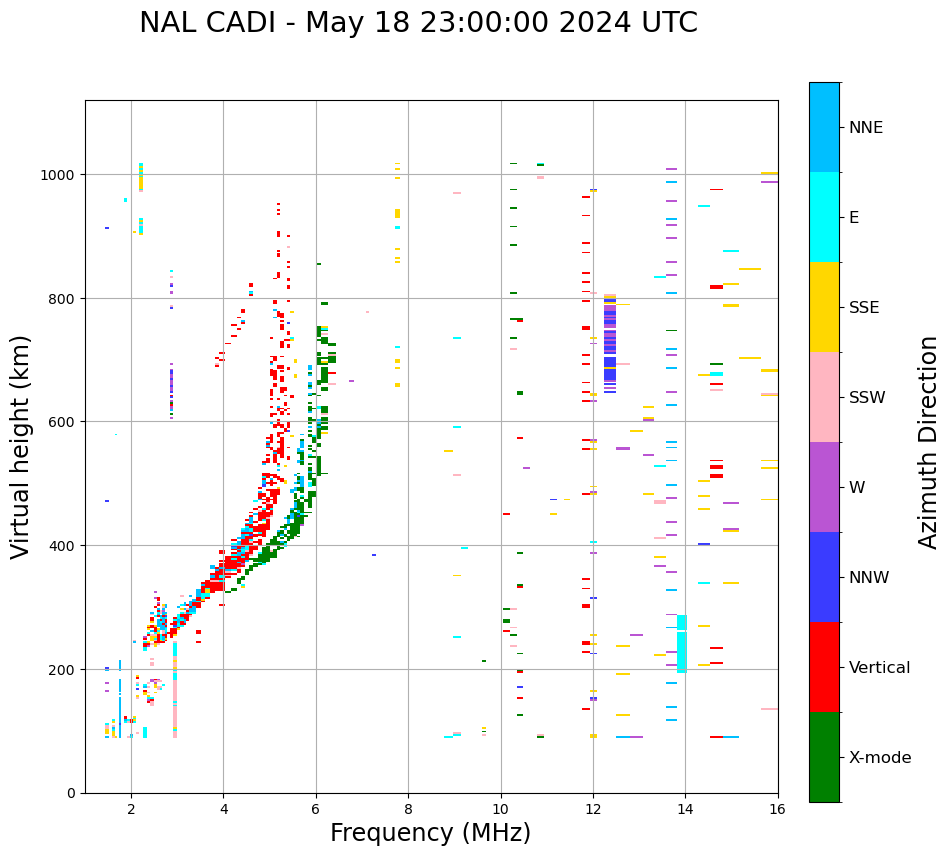 NAL CADI - May 18 23:00:00 2024 UTC

Virtual height (km)

1000
800
600
400
200
0

2
4
6
8
10
12
14
16

Frequency (MHz)

NNE
E
SSE
SSW
W
NNW
Vertical
X-mode

Azimuth Direction